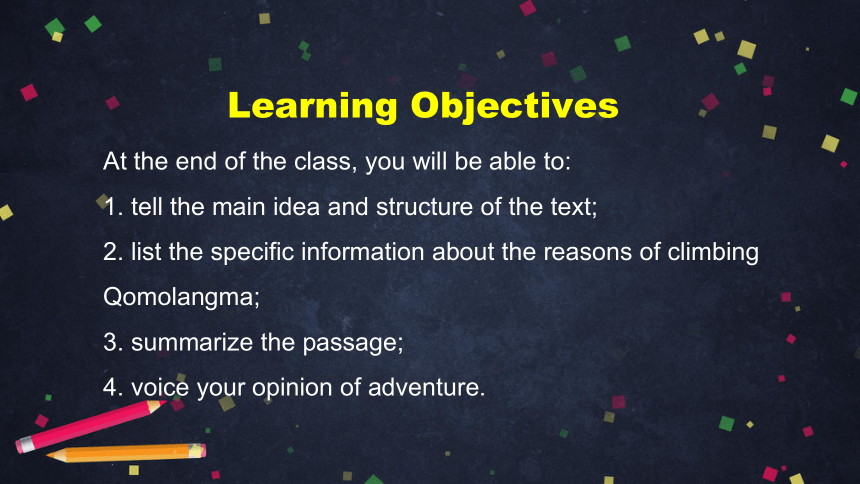 Learning Objectives

At the end of the class, you will be able to:

1. tell the main idea and structure of the text;

2. list the specific information about the reasons of climbing Qomolangma;

3. summarize the passage;

4. voice your opinion of adventure.